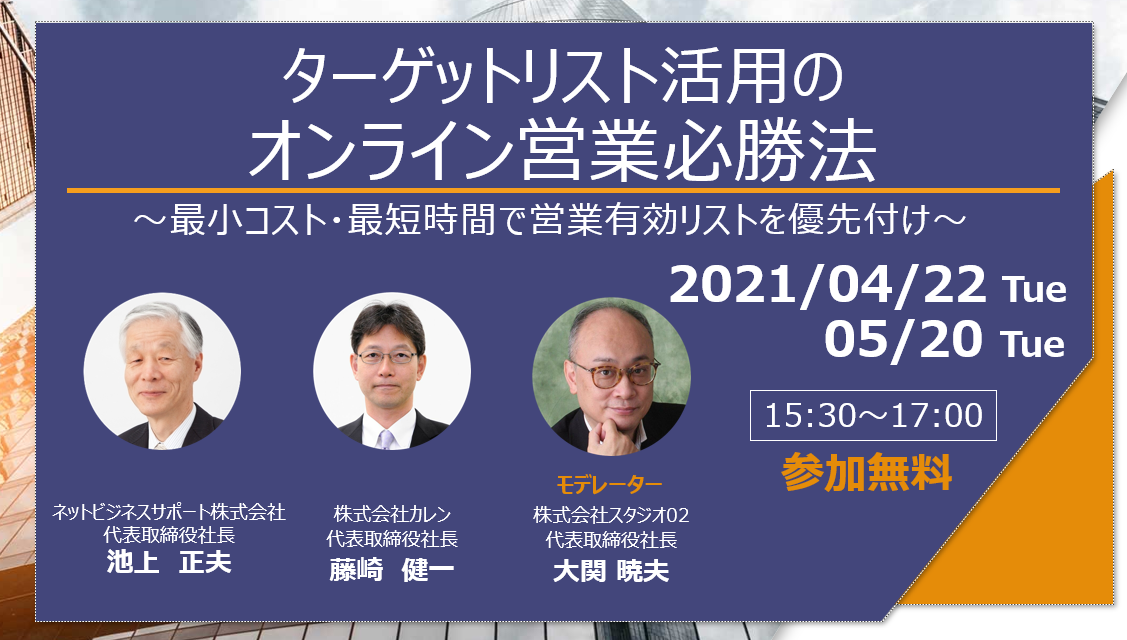 ターゲットリスト活用の
オンライン営業必勝法

～最小コスト・最短時間で営業有効リストを優先付け～

2021/04/22 Tue
05/20 Tue

15:30～17:00

参加無料

ネットビジネスサポート株式会社
代表取締役社長
池上　正夫

株式会社カレン
代表取締役社長
藤崎　健一

モデレーター
株式会社スタジオ02
代表取締役社長
大関 暁夫